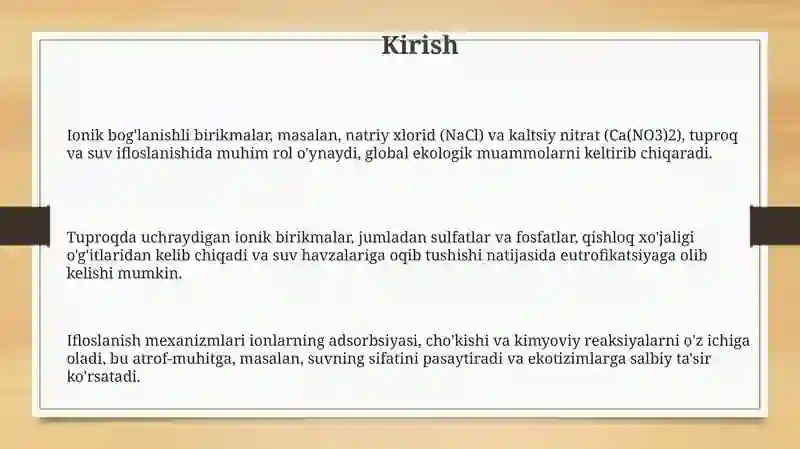 Kirish

Ionik bog'lanishli birikmalar, masalan, natriy xlorid (NaCl) va kaltsiy nitrat (Ca(NO3)2), tuproq va suv ifloslanishida muhim rol o'ynaydi, global ekologik muammolarni keltirib chiqaradi.

Tuproqda uchraydigan ionik birikmalar, jumladan sulfatlar va fosfatlar, qishloq xo'jaligi o'g'itlaridan kelib chiqadi va suv havzalariga oqib tushishi natijasida eutrofikatsiyaga olib kelishi mumkin.

Ifloslanish mexanizmlari ionlarning adsorbsiyasi, cho'kishi va kimyoviy reaksiyalarni o'z ichiga oladi, bu atrof-muhitga, masalan, suvning sifatini pasaytiradi va ekotizimlarga salbiy ta'sir ko'rsatadi.